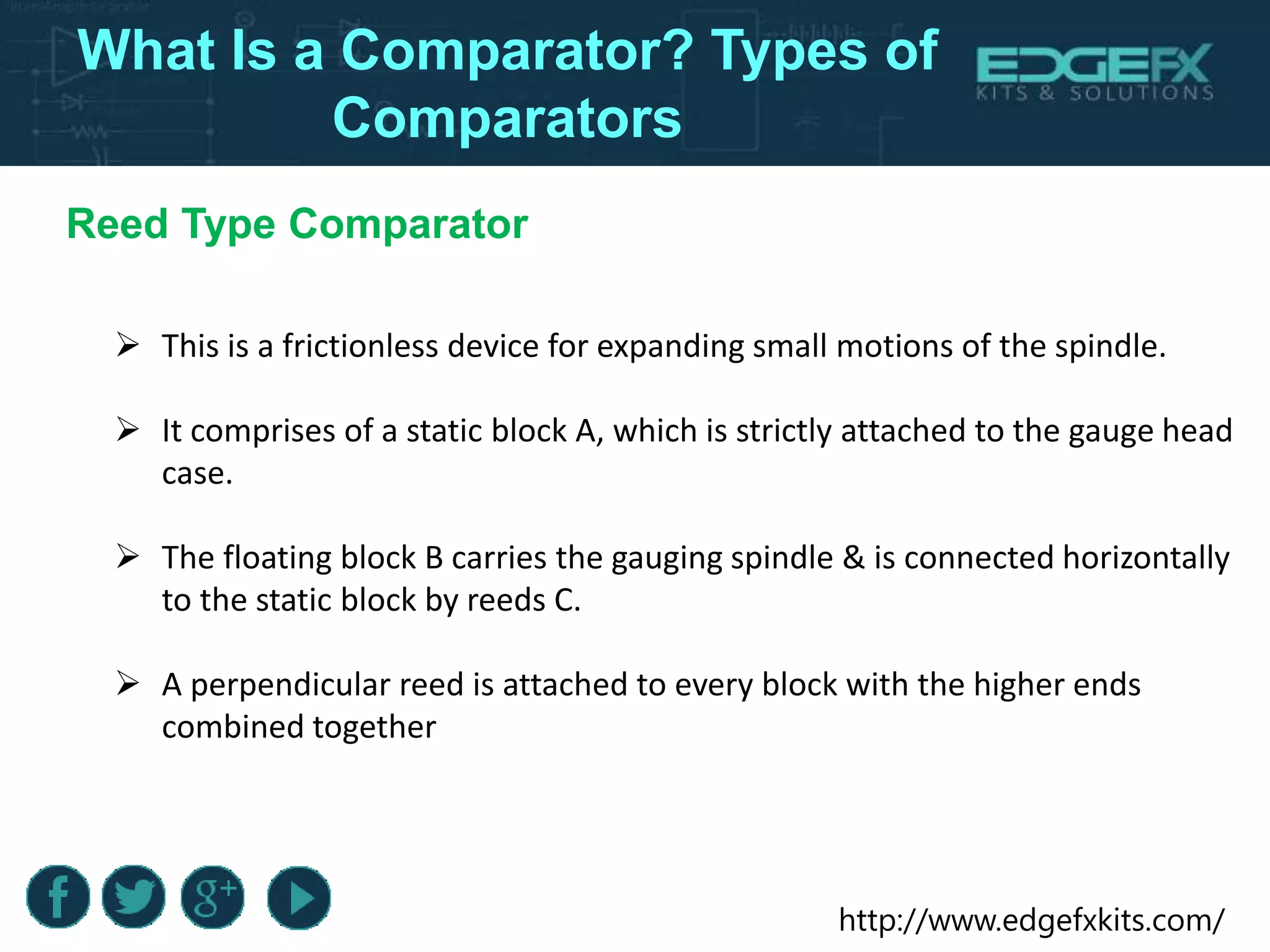 What Is a Comparator? Types of Comparators

EDGEFX
KITS & SOLUTIONS

Reed Type Comparator

➢ This is a frictionless device for expanding small motions of the spindle.

➢ It comprises of a static block A, which is strictly attached to the gauge head case.

➢ The floating block B carries the gauging spindle & is connected horizontally to the static block by reeds C.

➢ A perpendicular reed is attached to every block with the higher ends combined together

http://www.edgefxkits.com/